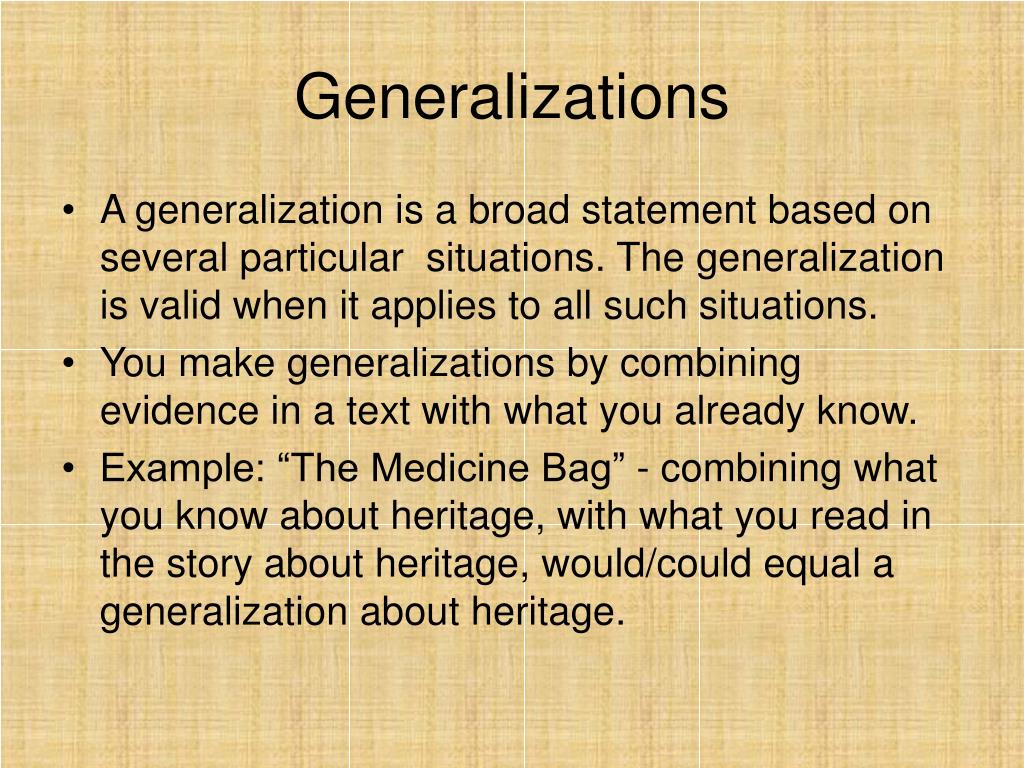 Generalizations

• A generalization is a broad statement based on several particular situations. The generalization is valid when it applies to all such situations.
• You make generalizations by combining evidence in a text with what you already know.
• Example: “The Medicine Bag” - combining what you know about heritage, with what you read in the story about heritage, would/could equal a generalization about heritage.